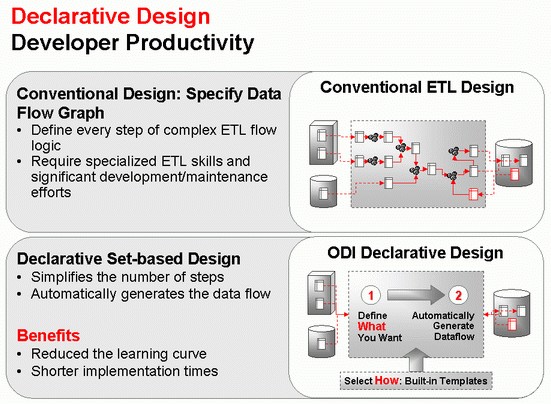 Declarative Design
Developer Productivity

Conventional Design: Specify Data Flow Graph
• Define every step of complex ETL flow logic
• Require specialized ETL skills and significant development/maintenance efforts

Conventional ETL Design

Declarative Set-based Design
• Simplifies the number of steps
• Automatically generates the data flow

Benefits
• Reduced the learning curve
• Shorter implementation times

ODI Declarative Design

1 Define What You Want
2 Automatically Generate Dataflow

Select How: Built-in Templates